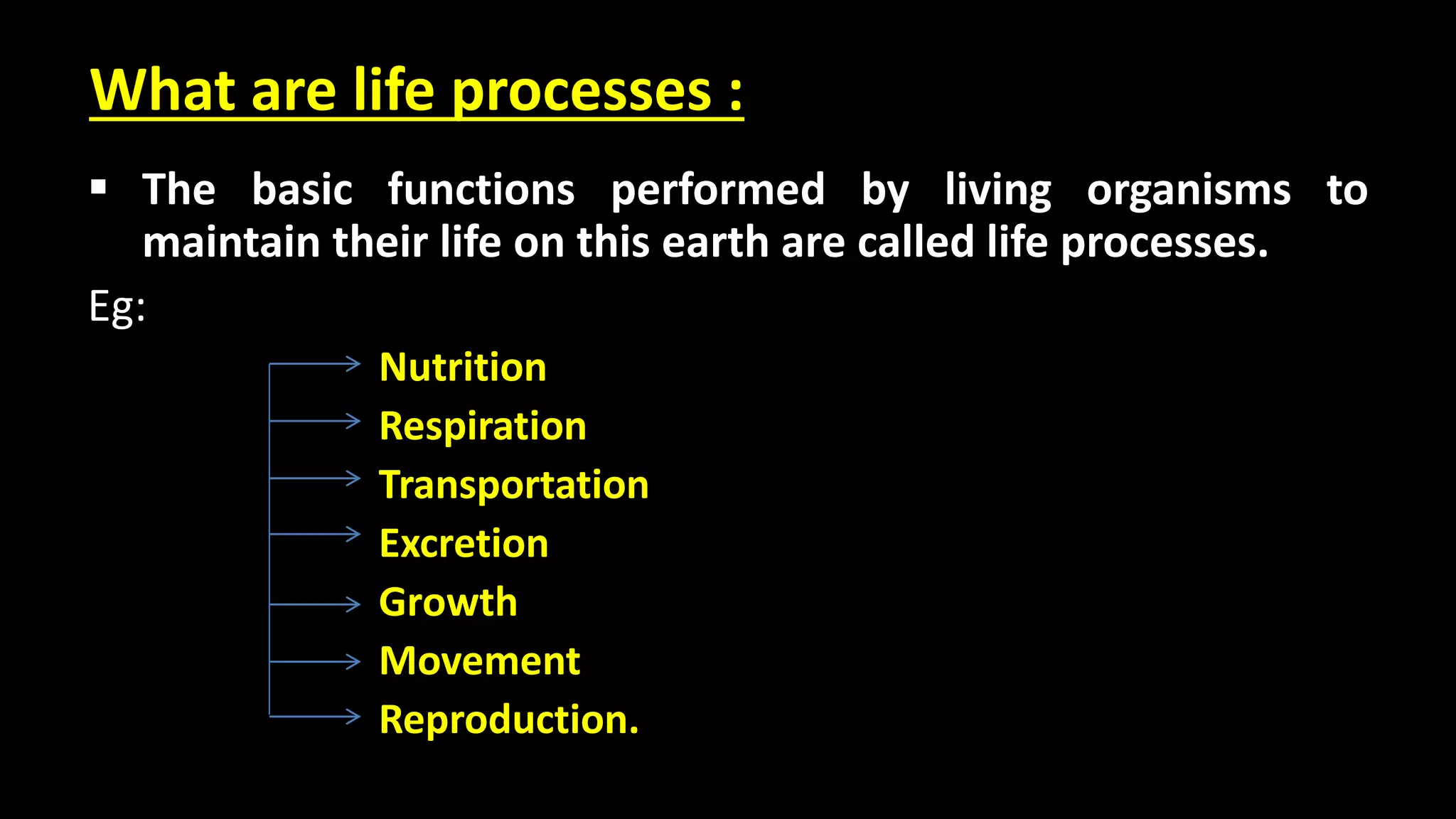 What are life processes :

▪ The basic functions performed by living organisms to maintain their life on this earth are called life processes.

Eg:

Nutrition
Respiration
Transportation
Excretion
Growth
Movement
Reproduction.